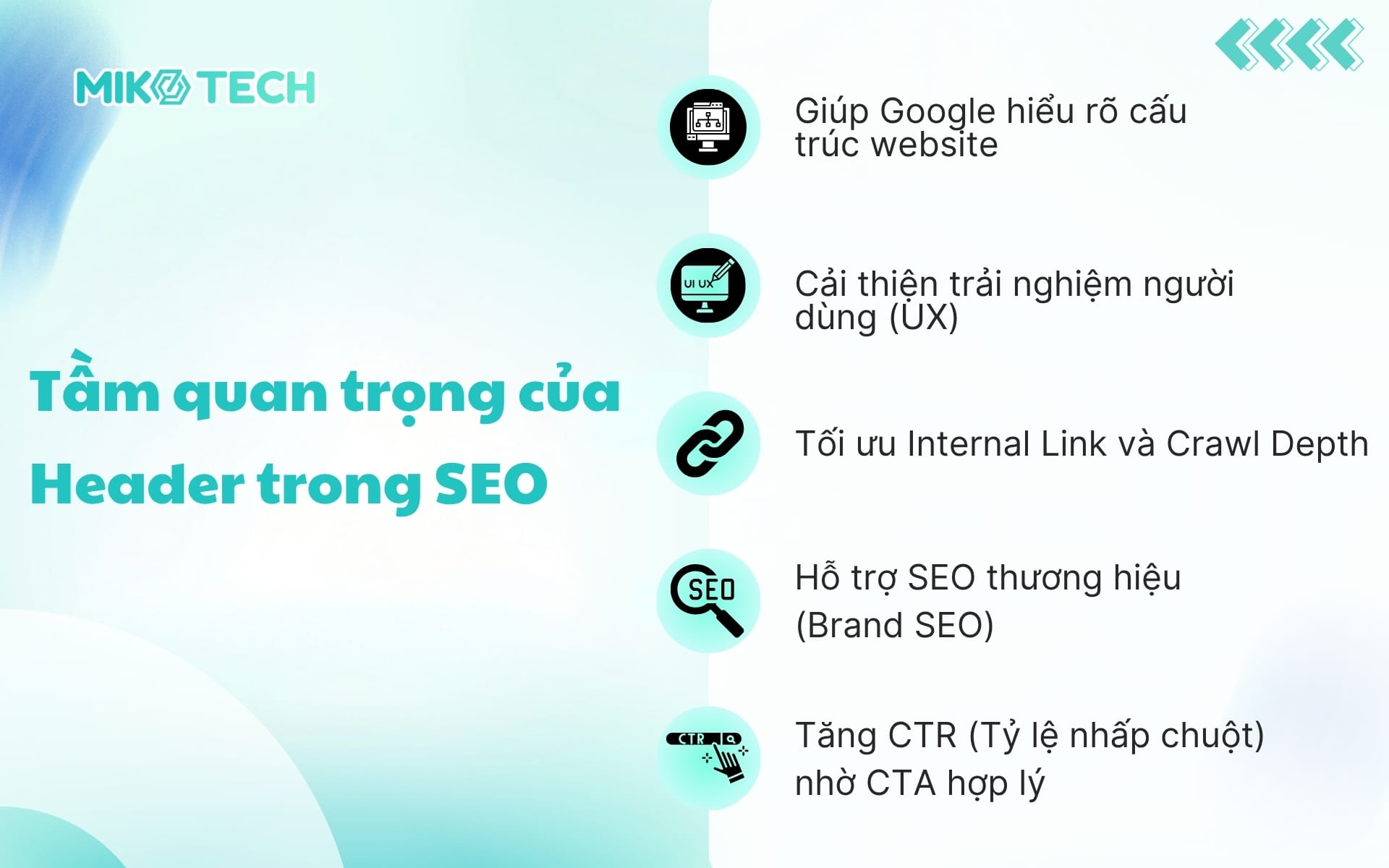 MIKO TECH

Tầm quan trọng của Header trong SEO

Giúp Google hiểu rõ cấu trúc website

UI UX

Cải thiện trải nghiệm người dùng (UX)

Tối ưu Internal Link và Crawl Depth

SEO

Hỗ trợ SEO thương hiệu (Brand SEO)

CTR

Tăng CTR (Tỷ lệ nhấp chuột) nhờ CTA hợp lý